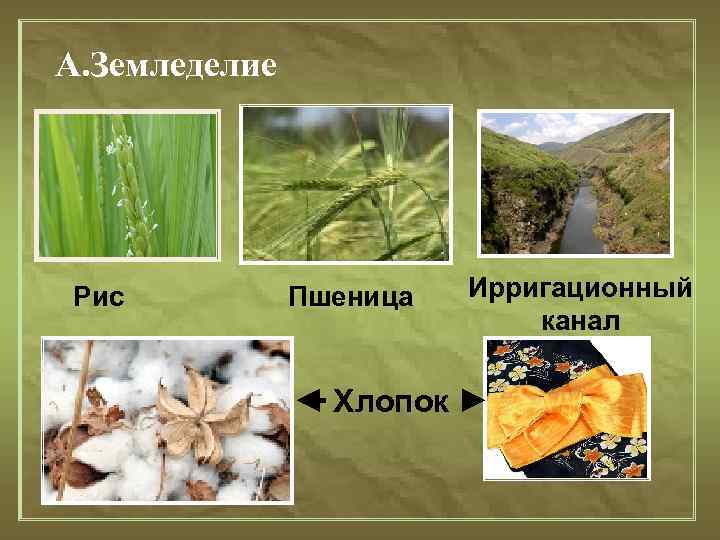 А.Земледелие

Рис

Пшеница

Ирригационный канал

Хлопок